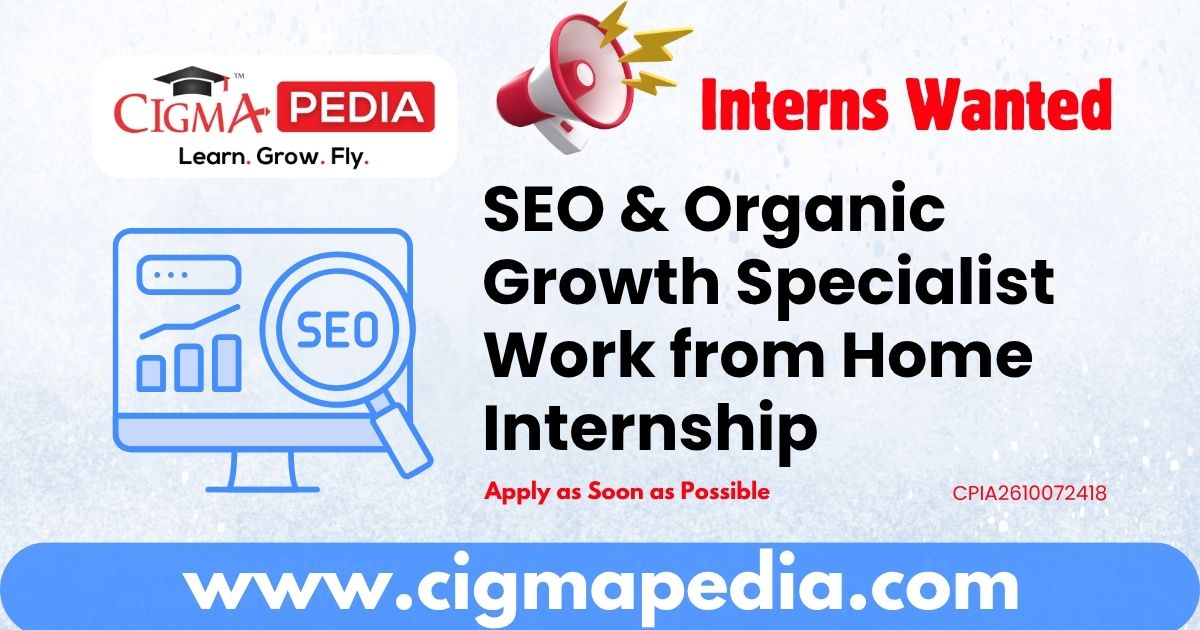 CIGMA PEDIA™
Learn. Grow. Fly.

Interns Wanted

SEO

SEO & Organic Growth Specialist Work from Home Internship

Apply as Soon as Possible

CPIA2610072418

www.cigmapedia.com